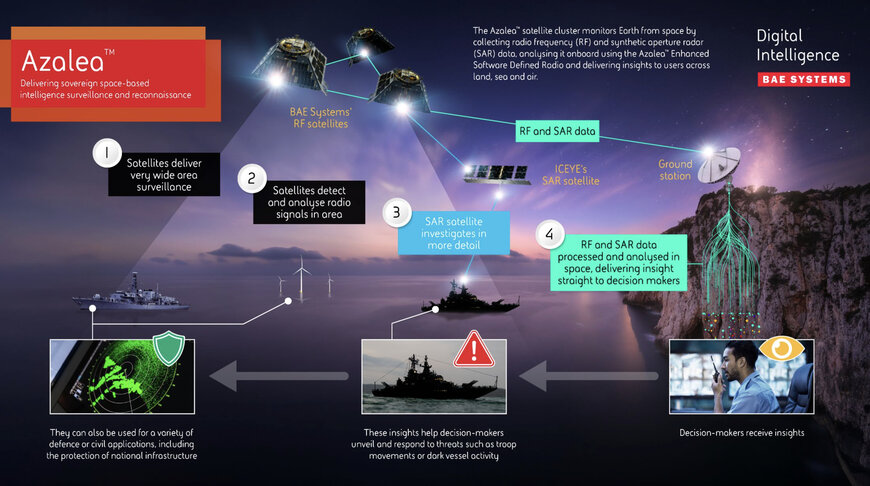 Azalea™
Delivering sovereign space-based intelligence surveillance and reconnaissance

The Azalea™ satellite cluster monitors Earth from space by collecting radio frequency (RF) and synthetic aperture radar (SAR) data, analysing it onboard using the Azalea™ Enhanced Software Defined Radio and delivering insights to users across land, sea and air.

Digital Intelligence
BAE SYSTEMS

BAE Systems' RF satellites

RF and SAR data

ICEYE's SAR satellite

Ground station

1 Satellites deliver very wide area surveillance

2 Satellites detect and analyse radio signals in area

3 SAR satellite investigates in more detail

4 RF and SAR data processed and analysed in space, delivering insight straight to decision makers

They can also be used for a variety of defence or civil applications, including the protection of national infrastructure

These insights help decision-makers unveil and respond to threats such as troop movements or dark vessel activity

Decision-makers receive insights